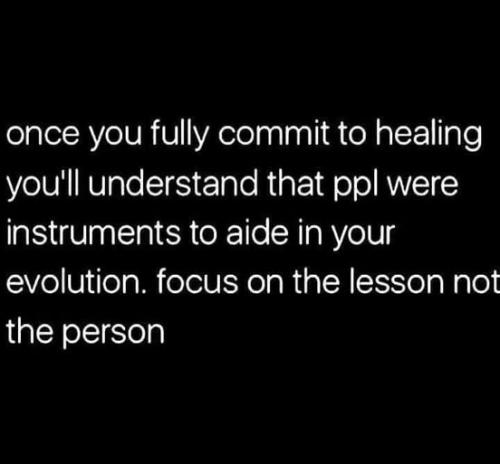 once you fully commit to healing you'll understand that ppl were instruments to aide in your evolution. focus on the lesson not the person